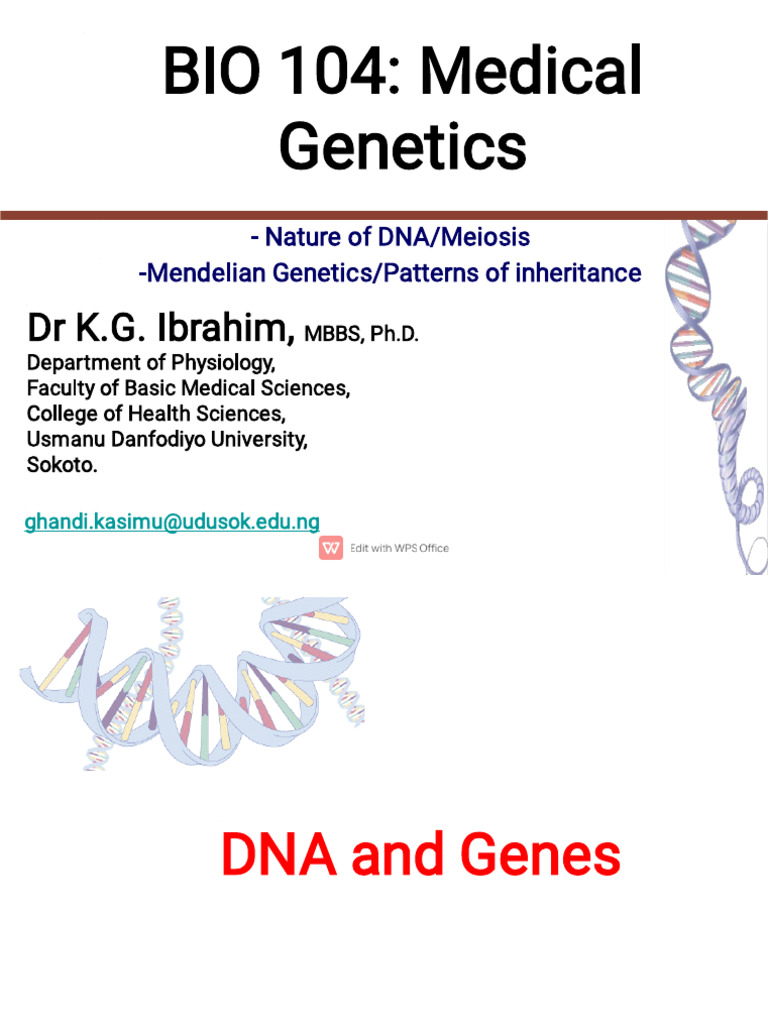 BIO 104: Medical Genetics

- Nature of DNA/Meiosis
-Mendelian Genetics/Patterns of inheritance

Dr K.G. Ibrahim, MBBS, Ph.D.
Department of Physiology,
Faculty of Basic Medical Sciences,
College of Health Sciences,
Usmanu Danfodiyo University,
Sokoto.

ghandi.kasimu@udusok.edu.ng

Edit with WPS Office

DNA and Genes